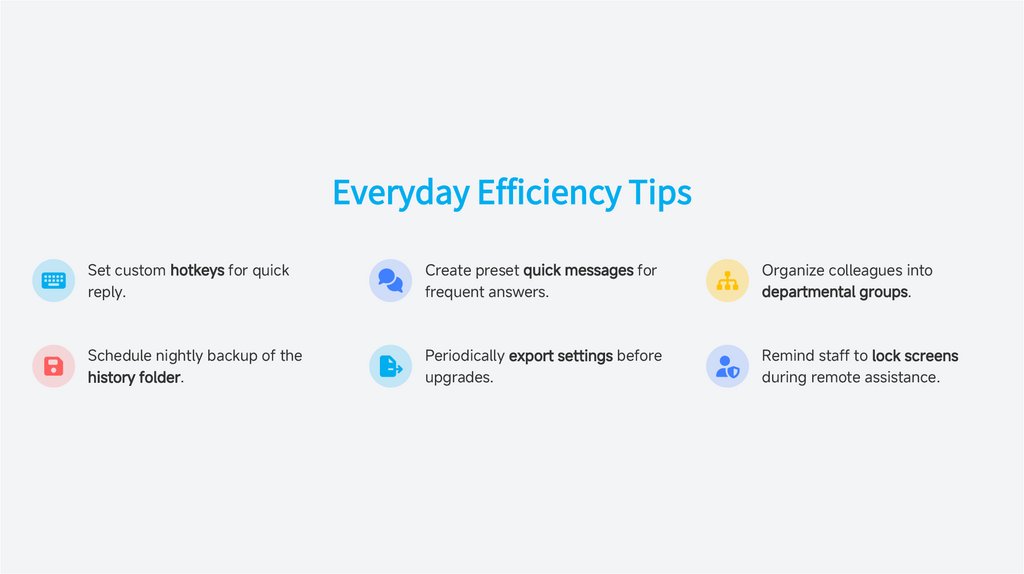 Everyday Efficiency Tips

Set custom hotkeys for quick reply.

Create preset quick messages for frequent answers.

Organize colleagues into departmental groups.

Schedule nightly backup of the history folder.

Periodically export settings before upgrades.

Remind staff to lock screens during remote assistance.